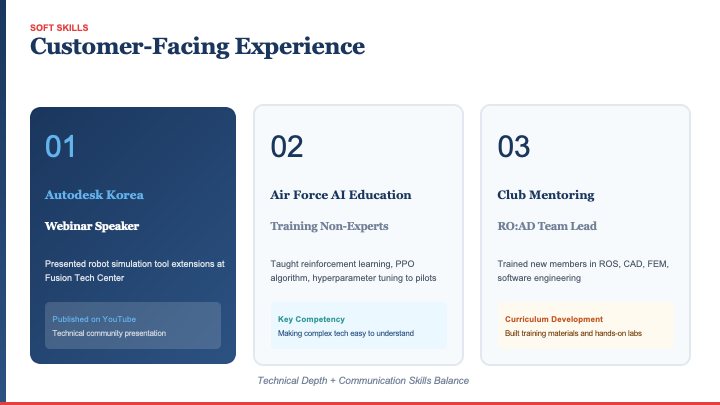 SOFT SKILLS
Customer-Facing Experience

01
Autodesk Korea
Webinar Speaker
Presented robot simulation tool extensions at Fusion Tech Center
Published on YouTube
Technical community presentation

02
Air Force AI Education
Training Non-Experts
Taught reinforcement learning, PPO algorithm, hyperparameter tuning to pilots
Key Competency
Making complex tech easy to understand

03
Club Mentoring
RO:AD Team Lead
Trained new members in ROS, CAD, FEM, software engineering
Curriculum Development
Built training materials and hands-on labs

Technical Depth + Communication Skills Balance